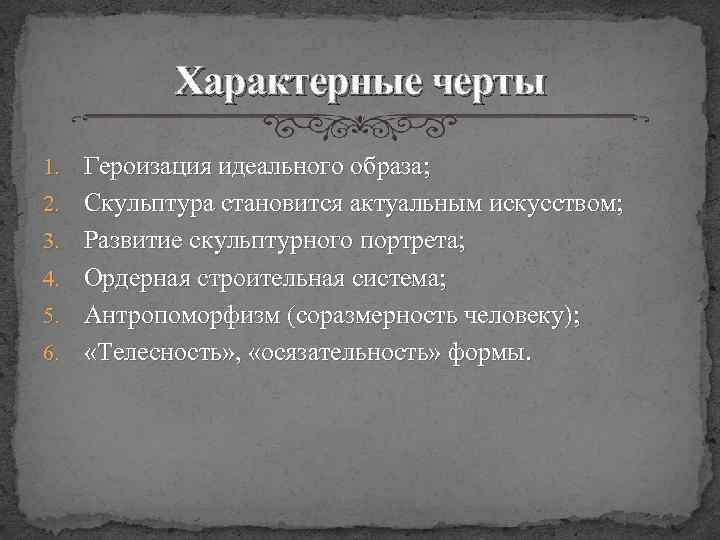 Характерные черты

1. Героизация идеального образа;
2. Скульптура становится актуальным искусством;
3. Развитие скульптурного портрета;
4. Ордерная строительная система;
5. Антропоморфизм (соразмерность человеку);
6. «Телесность», «осязательность» формы.